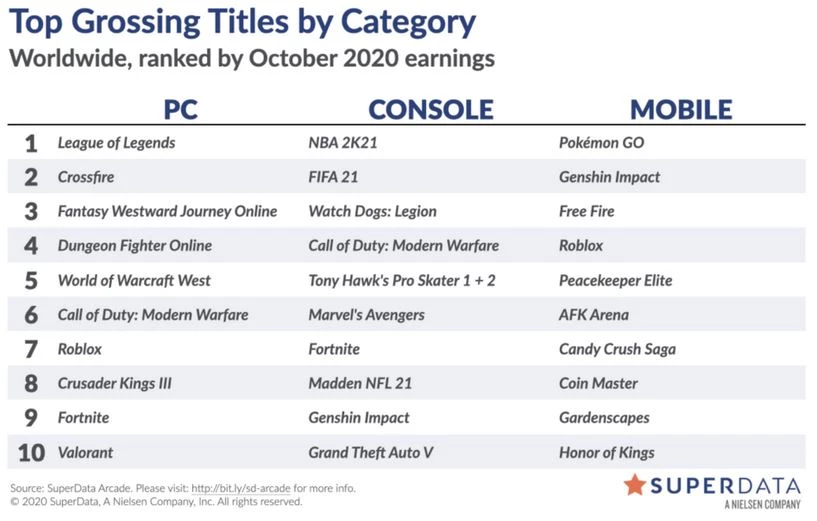 Top Grossing Titles by Category
Worldwide, ranked by October 2020 earnings

| | PC | CONSOLE | MOBILE |
|---|---|---|---|
| 1 | League of Legends | NBA 2K21 | Pokémon GO |
| 2 | Crossfire | FIFA 21 | Genshin Impact |
| 3 | Fantasy Westward Journey Online | Watch Dogs: Legion | Free Fire |
| 4 | Dungeon Fighter Online | Call of Duty: Modern Warfare | Roblox |
| 5 | World of Warcraft West | Tony Hawk's Pro Skater 1 + 2 | Peacekeeper Elite |
| 6 | Call of Duty: Modern Warfare | Marvel's Avengers | AFK Arena |
| 7 | Roblox | Fortnite | Candy Crush Saga |
| 8 | Crusader Kings III | Madden NFL 21 | Coin Master |
| 9 | Fortnite | Genshin Impact | Gardenscapes |
| 10 | Valorant | Grand Theft Auto V | Honor of Kings |

Source: SuperData Arcade. Please visit: http://bit.ly/sd-arcade for more info.
© 2020 SuperData, A Nielsen Company, Inc. All rights reserved.

SUPERDATA
A NIELSEN COMPANY